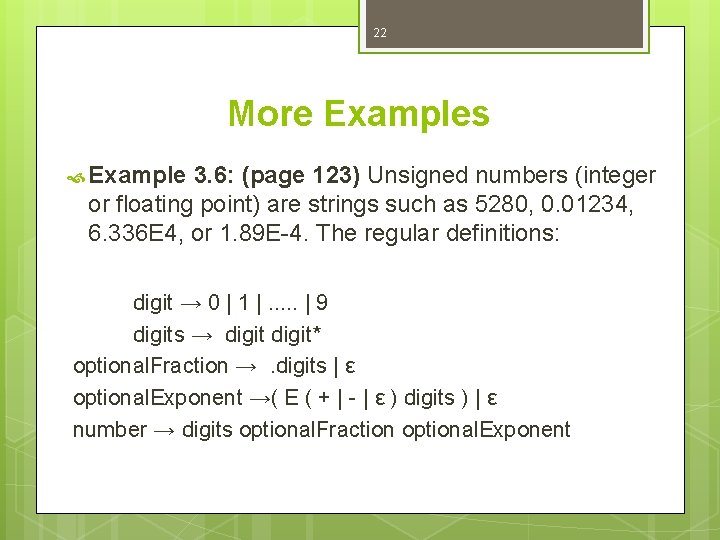 22

More Examples

Example 3.6: (page 123) Unsigned numbers (integer or floating point) are strings such as 5280, 0.01234, 6.336E4, or 1.89E-4. The regular definitions:

digit → 0 | 1 | ..... | 9
digits → digit digit*
optionalFraction → .digits | ε
optionalExponent →( E ( + | - | ε ) digits ) | ε
number → digits optionalFraction optionalExponent